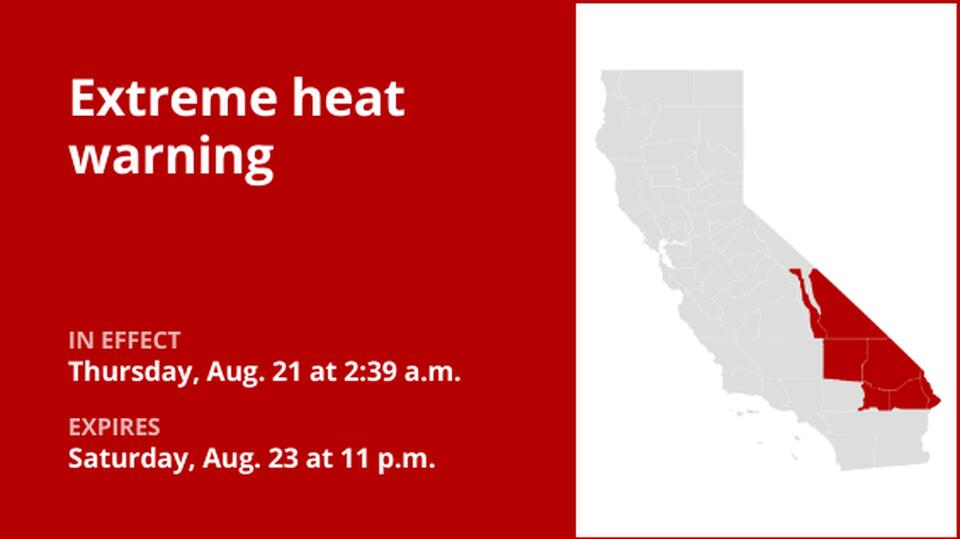 Extreme heat warning

IN EFFECT
Thursday, Aug. 21 at 2:39 a.m.

EXPIRES
Saturday, Aug. 23 at 11 p.m.